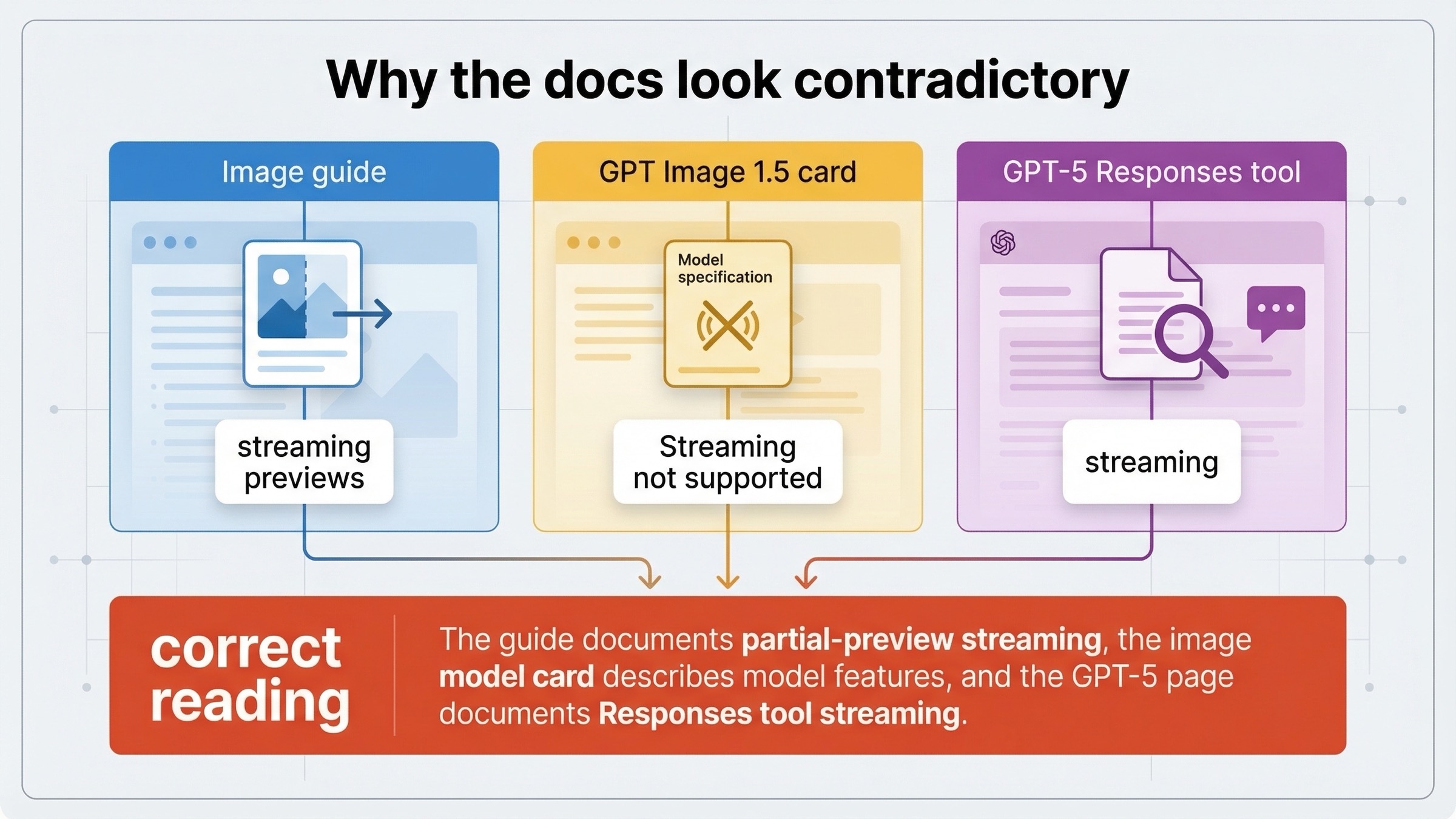 Why the docs look contradictory

Image guide

streaming previews

GPT Image 1.5 card

Model specification

Streaming not supported

GPT-5 Responses tool

streaming

correct reading

The guide documents partial-preview streaming, the image model card describes model features, and the GPT-5 page documents Responses tool streaming.